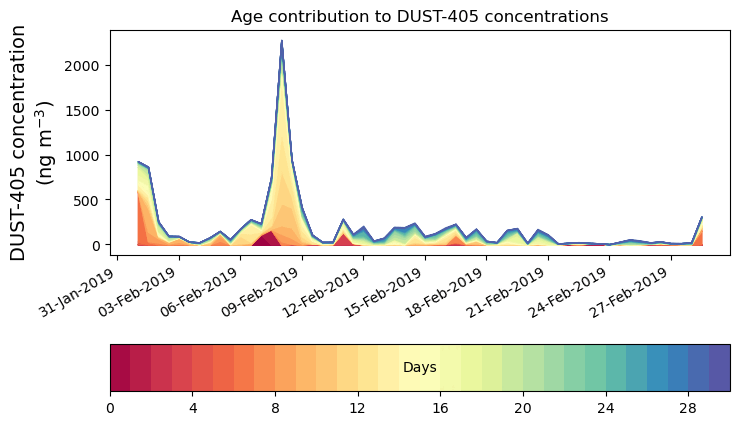 Age contribution to DUST-405 concentrations

DUST-405 concentration (ng m$^{-3}$)

2000
1500
1000
500
0

31-Jan-2019
03-Feb-2019
06-Feb-2019
09-Feb-2019
12-Feb-2019
15-Feb-2019
18-Feb-2019
21-Feb-2019
24-Feb-2019
27-Feb-2019

Days

0
4
8
12
16
20
24
28